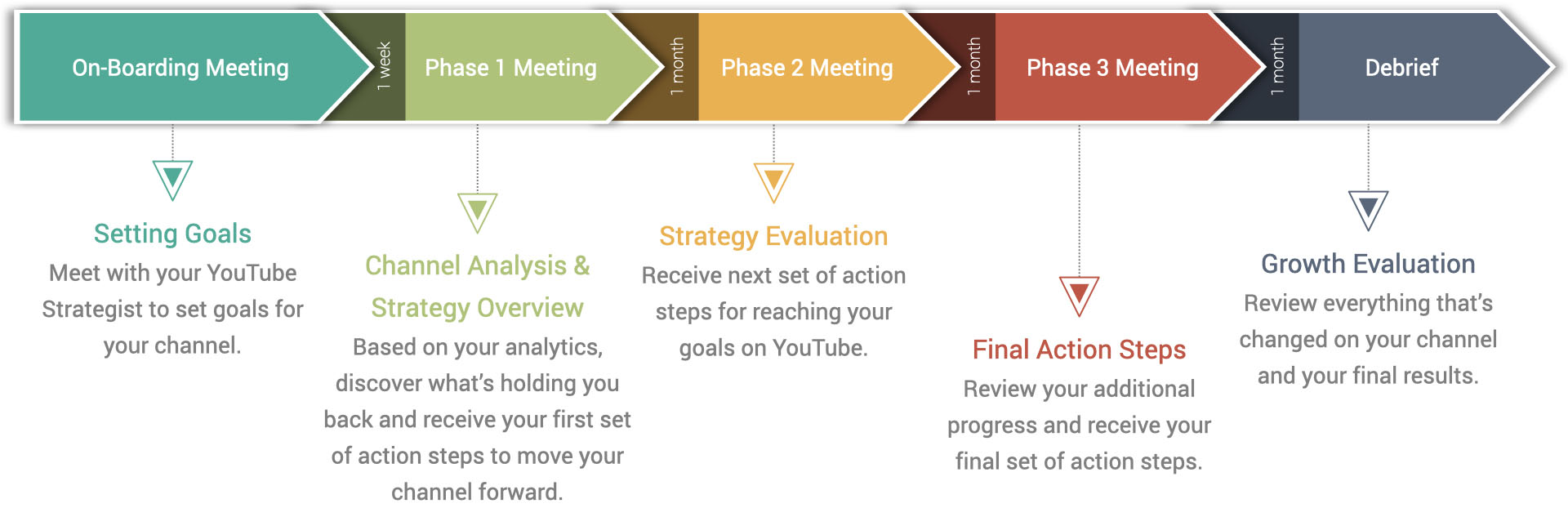 On-Boarding Meeting

1 week

Phase 1 Meeting

1 month

Phase 2 Meeting

1 month

Phase 3 Meeting

1 month

Debrief

Setting Goals
Meet with your YouTube Strategist to set goals for your channel.

Channel Analysis & Strategy Overview
Based on your analytics, discover what's holding you back and receive your first set of action steps to move your channel forward.

Strategy Evaluation
Receive next set of action steps for reaching your goals on YouTube.

Final Action Steps
Review your additional progress and receive your final set of action steps.

Growth Evaluation
Review everything that's changed on your channel and your final results.